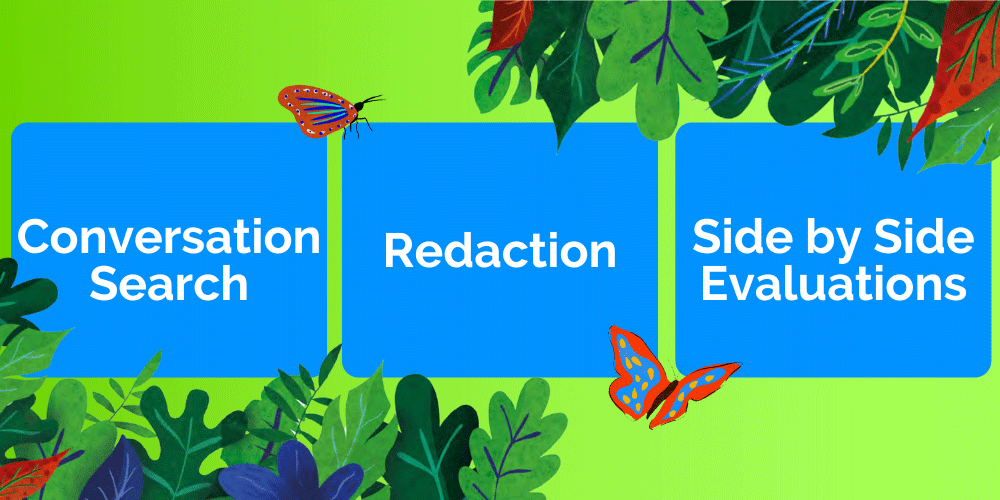 Conversation Search

Redaction

Side by Side Evaluations